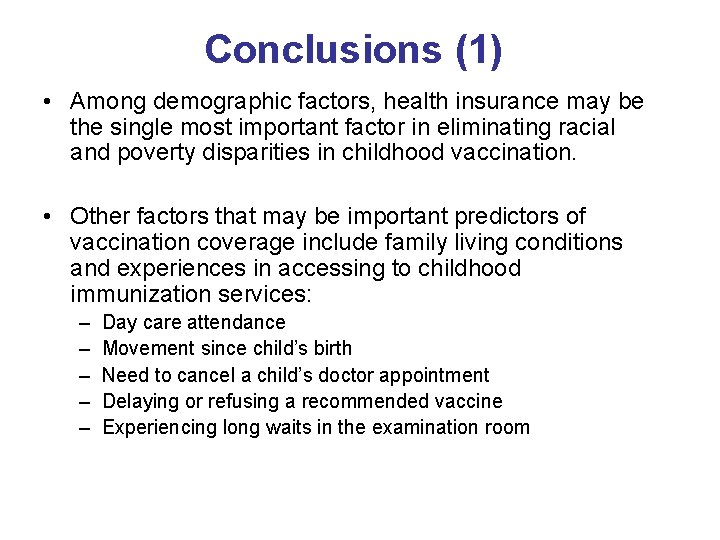 Conclusions (1)

• Among demographic factors, health insurance may be the single most important factor in eliminating racial and poverty disparities in childhood vaccination.

• Other factors that may be important predictors of vaccination coverage include family living conditions and experiences in accessing to childhood immunization services:
– Day care attendance
– Movement since child's birth
– Need to cancel a child's doctor appointment
– Delaying or refusing a recommended vaccine
– Experiencing long waits in the examination room